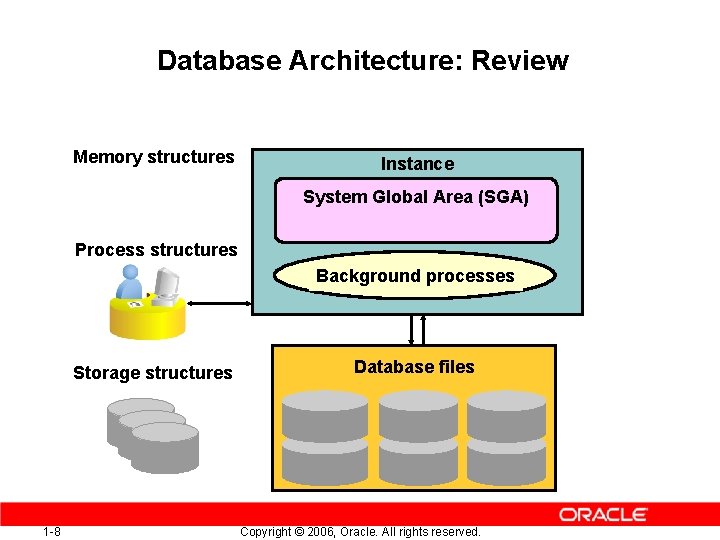 Database Architecture: Review

Memory structures

Process structures

Storage structures

Instance

System Global Area (SGA)

Background processes

Database files

ORACLE

1-8

Copyright © 2006, Oracle. All rights reserved.